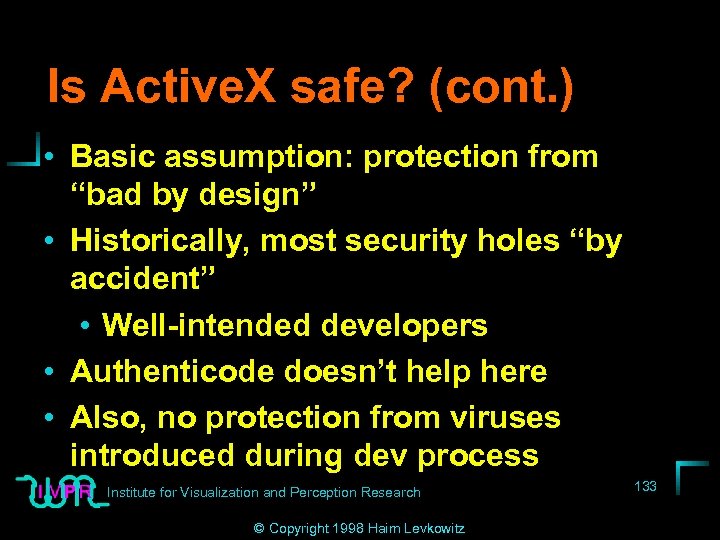 Is ActiveX safe? (cont.)

• Basic assumption: protection from “bad by design”
• Historically, most security holes “by accident”
  • Well-intended developers
• Authenticode doesn’t help here
• Also, no protection from viruses introduced during dev process

IVPR Institute for Visualization and Perception Research

133

© Copyright 1998 Haim Levkowitz